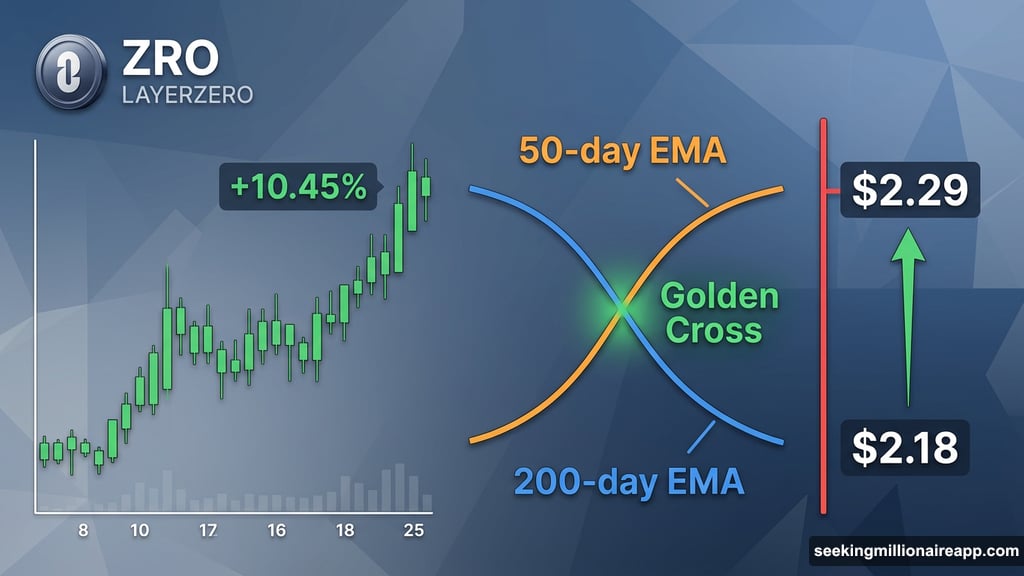 ZRO
LAYERZERO

+10.45%

8 10 17 16 18 25

50-day EMA

Golden Cross

200-day EMA

$2.29

$2.18

seekingmillionaireapp.com